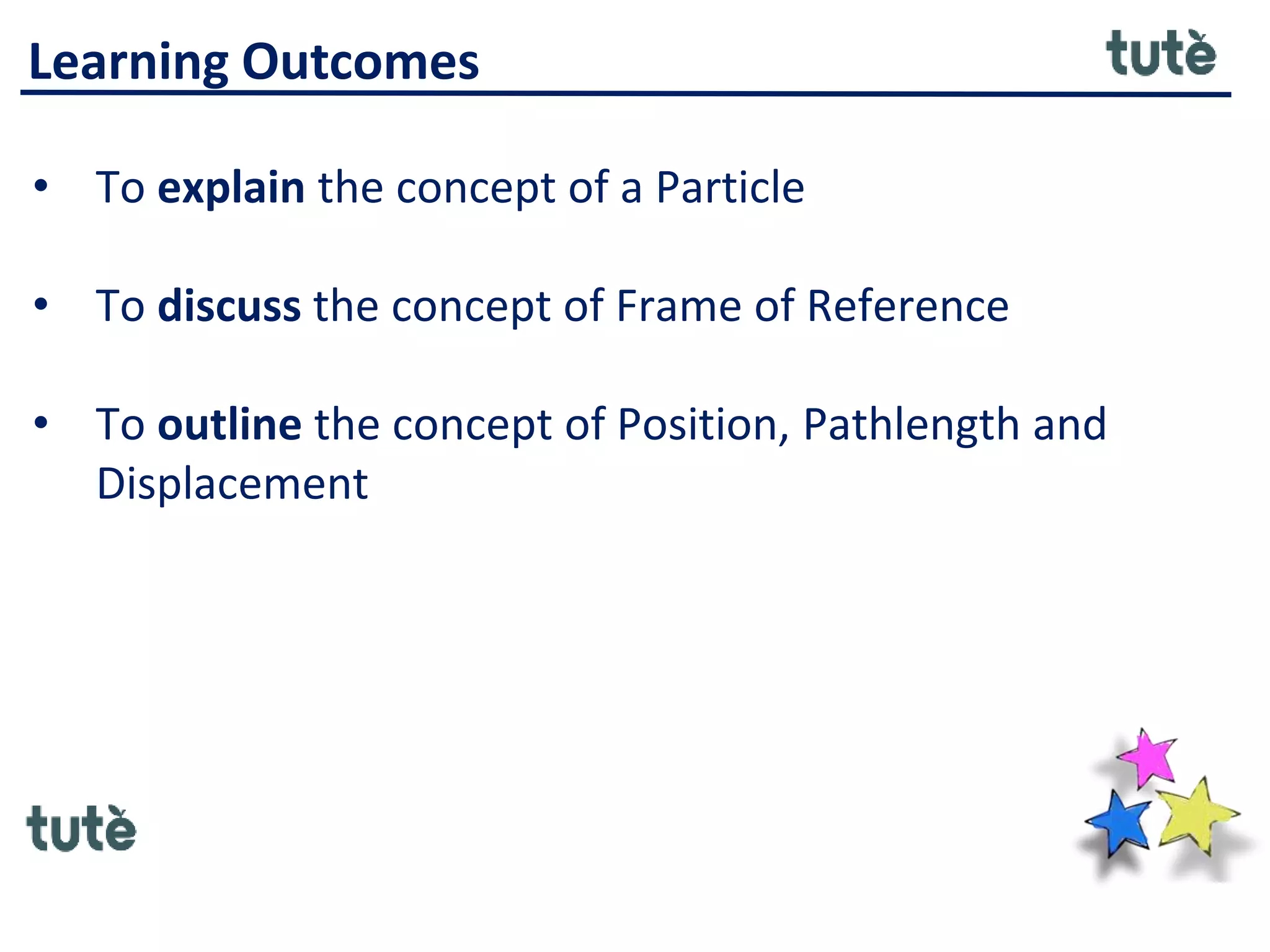 Learning Outcomes

tutè

• To explain the concept of a Particle

• To discuss the concept of Frame of Reference

• To outline the concept of Position, Pathlength and Displacement

tutè